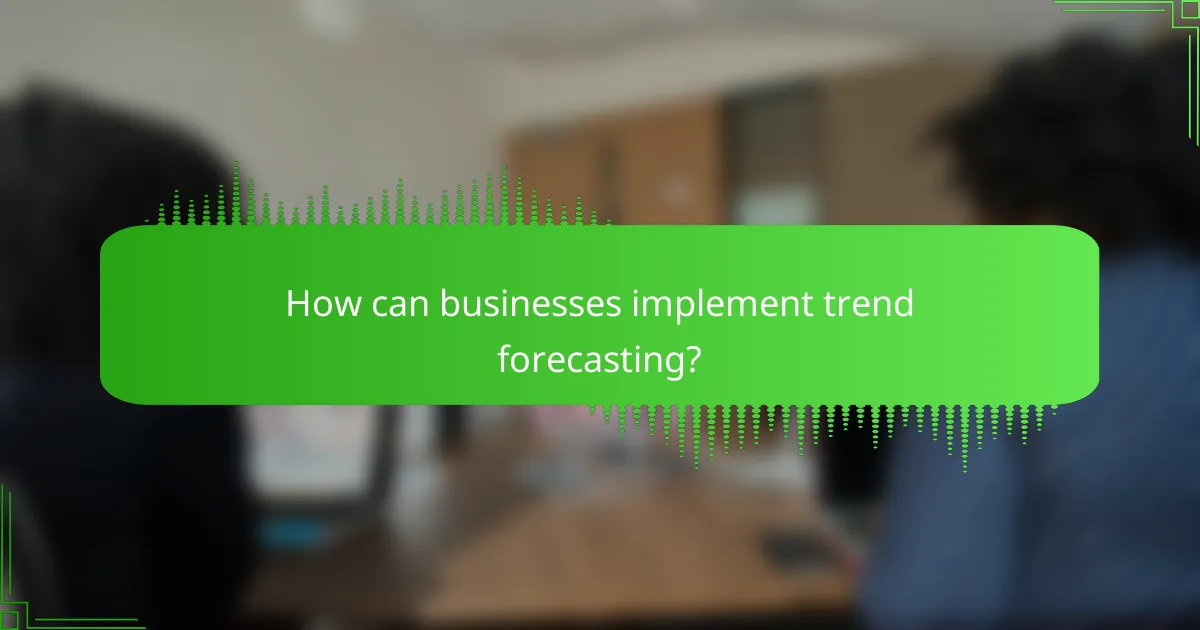 How can businesses implement trend forecasting?